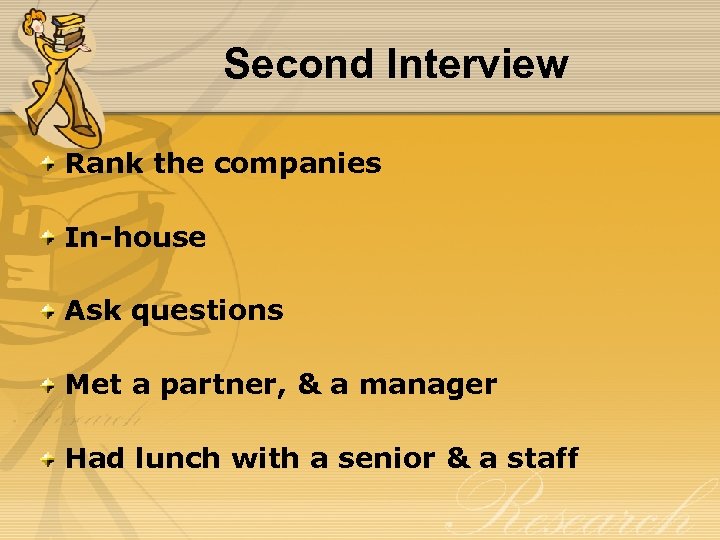 Second Interview

Rank the companies

In-house

Ask questions

Met a partner, & a manager

Had lunch with a senior & a staff

Research

Research